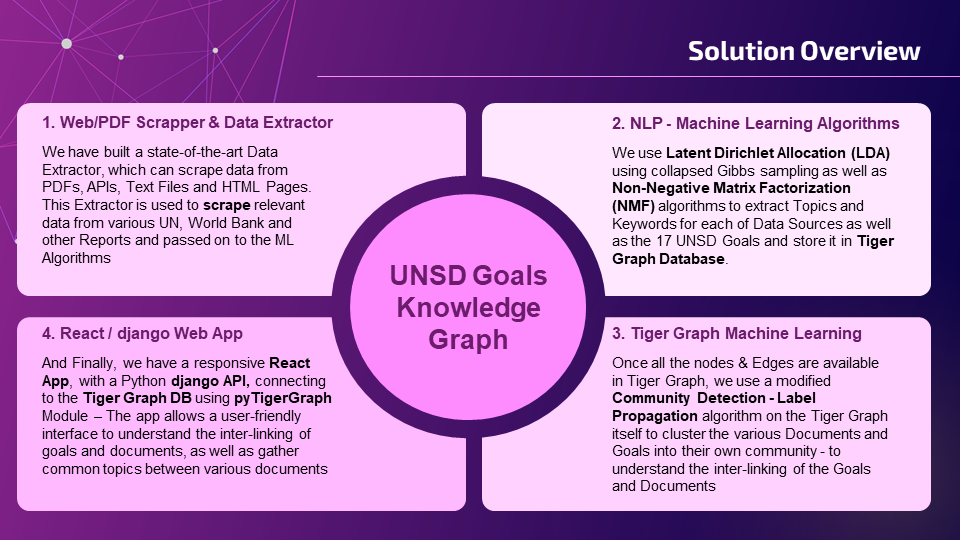 Solution Overview

1. Web/PDF Scrapper & Data Extractor

We have built a state-of-the-art Data Extractor, which can scrape data from PDFs, APIs, Text Files and HTML Pages. This Extractor is used to scrape relevant data from various UN, World Bank and other Reports and passed on to the ML Algorithms

2. NLP - Machine Learning Algorithms

We use Latent Dirichlet Allocation (LDA) using collapsed Gibbs sampling as well as Non-Negative Matrix Factorization (NMF) algorithms to extract Topics and Keywords for each of Data Sources as well as the 17 UNSD Goals and store it in Tiger Graph Database.

UNSD Goals Knowledge Graph

4. React / django Web App

And Finally, we have a responsive React App, with a Python django API, connecting to the Tiger Graph DB using pyTigerGraph Module – The app allows a user-friendly interface to understand the inter-linking of goals and documents, as well as gather common topics between various documents

3. Tiger Graph Machine Learning

Once all the nodes & Edges are available in Tiger Graph, we use a modified Community Detection - Label Propagation algorithm on the Tiger Graph itself to cluster the various Documents and Goals into their own community - to understand the inter-linking of the Goals and Documents